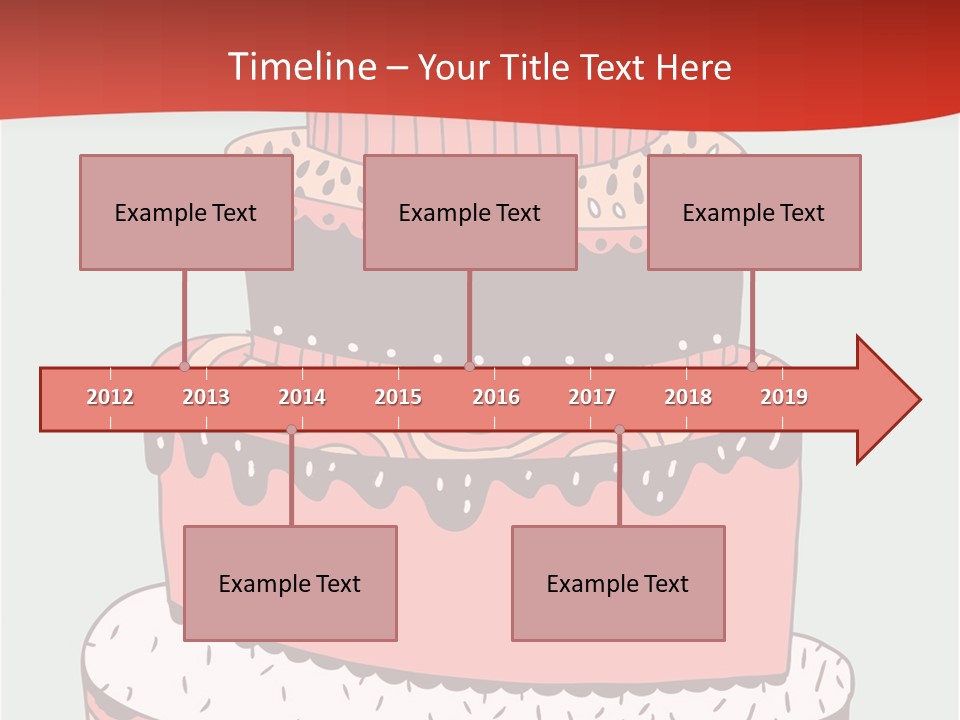 Timeline – Your Title Text Here

Example Text

Example Text

Example Text

2012 2013 2014 2015 2016 2017 2018 2019

Example Text

Example Text